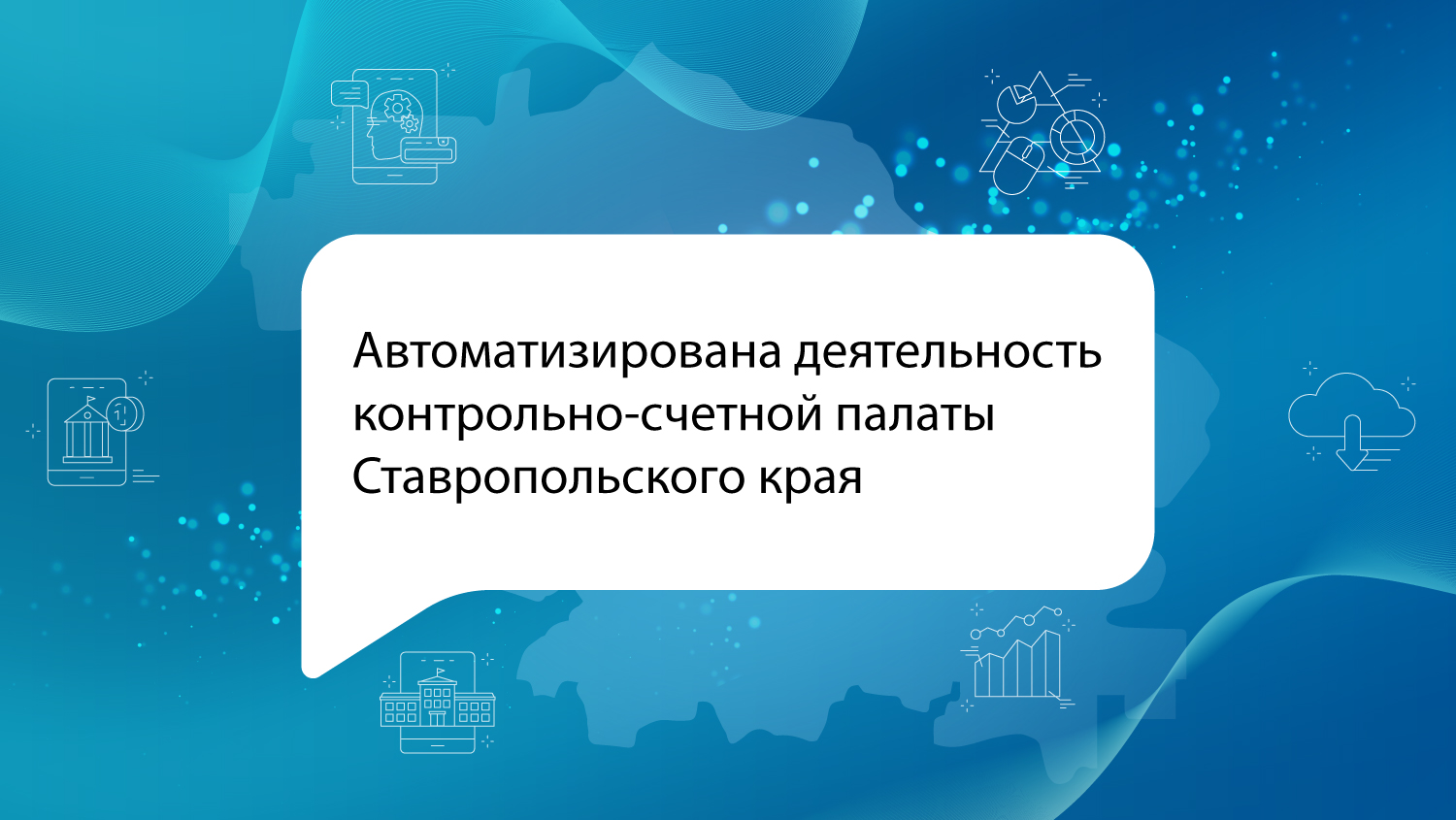 Автоматизирована деятельность контрольно-счетной палаты Ставропольского края